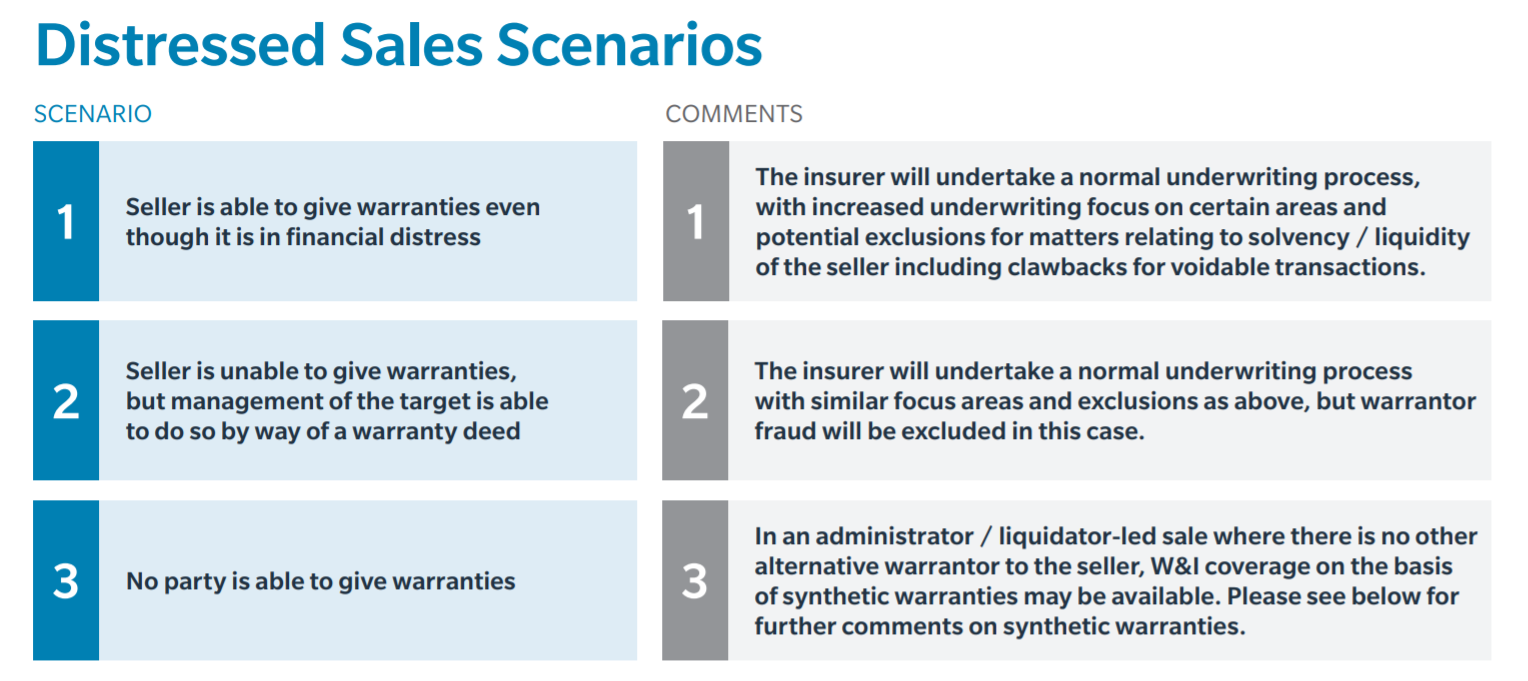 Distressed Sales Scenarios

SCENARIO

1 Seller is able to give warranties even though it is in financial distress

2 Seller is unable to give warranties, but management of the target is able to do so by way of a warranty deed

3 No party is able to give warranties

COMMENTS

1 The insurer will undertake a normal underwriting process, with increased underwriting focus on certain areas and potential exclusions for matters relating to solvency / liquidity of the seller including clawbacks for voidable transactions.

2 The insurer will undertake a normal underwriting process with similar focus areas and exclusions as above, but warrantor fraud will be excluded in this case.

3 In an administrator / liquidator-led sale where there is no other alternative warrantor to the seller, W&I coverage on the basis of synthetic warranties may be available. Please see below for further comments on synthetic warranties.